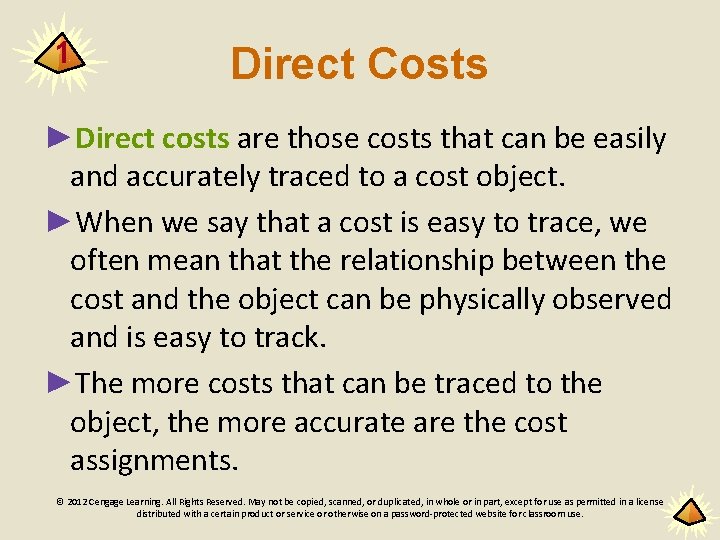 1

Direct Costs

►Direct costs are those costs that can be easily and accurately traced to a cost object.

►When we say that a cost is easy to trace, we often mean that the relationship between the cost and the object can be physically observed and is easy to track.

►The more costs that can be traced to the object, the more accurate are the cost assignments.

© 2012 Cengage Learning. All Rights Reserved. May not be copied, scanned, or duplicated, in whole or in part, except for use as permitted in a license distributed with a certain product or service or otherwise on a password-protected website for classroom use.